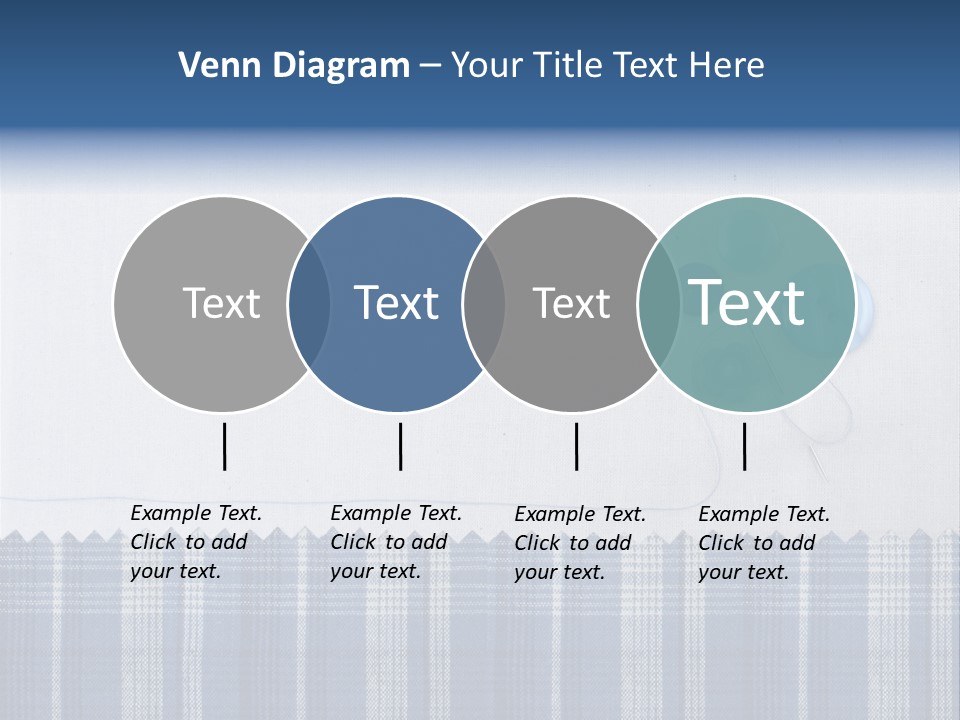 Venn Diagram – Your Title Text Here

Text

Text

Text

Text

Example Text. Click to add your text.

Example Text. Click to add your text.

Example Text. Click to add your text.

Example Text. Click to add your text.